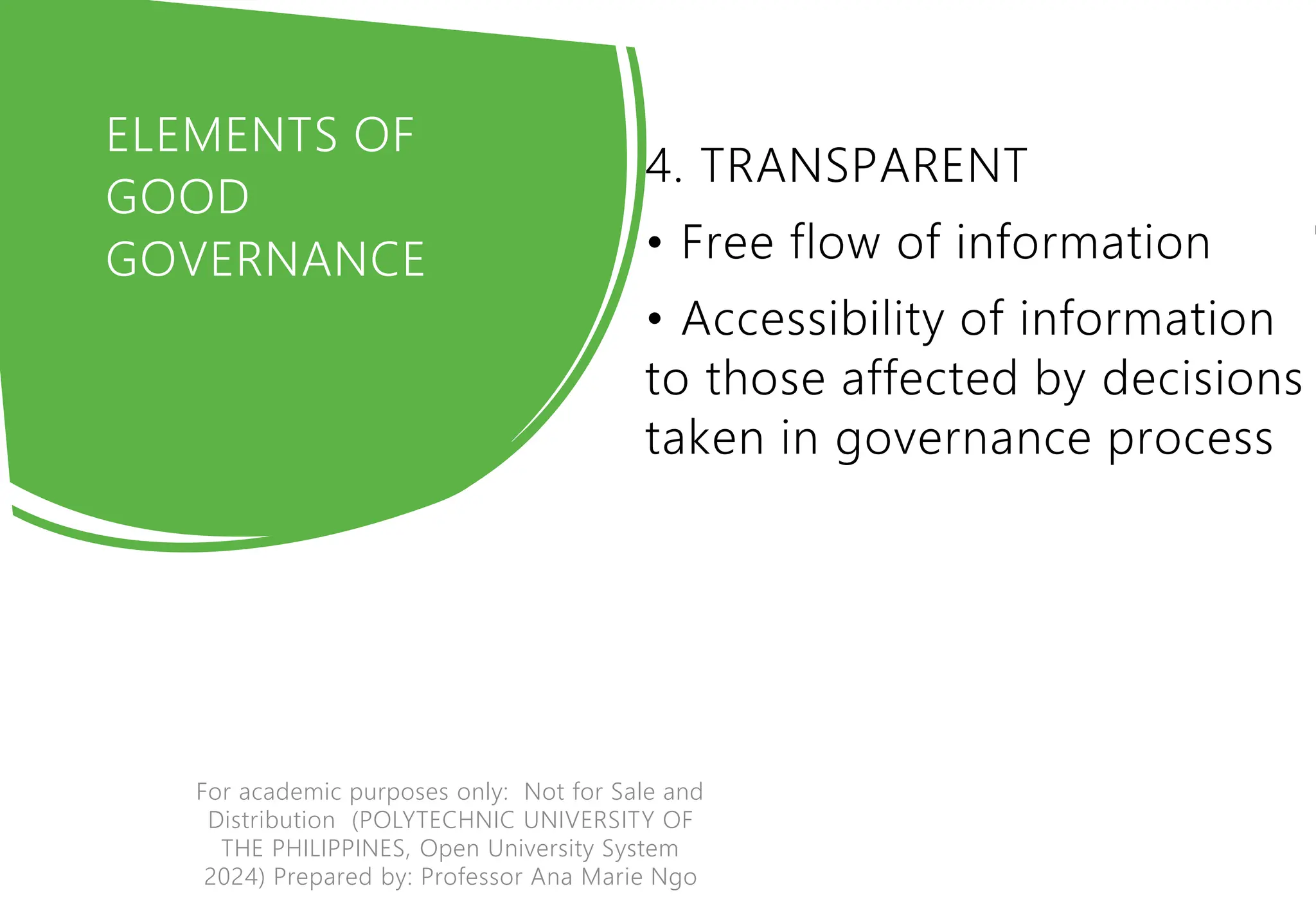 ELEMENTS OF GOOD GOVERNANCE

4. TRANSPARENT

• Free flow of information

• Accessibility of information to those affected by decisions taken in governance process

For academic purposes only: Not for Sale and Distribution (POLYTECHNIC UNIVERSITY OF THE PHILIPPINES, Open University System 2024) Prepared by: Professor Ana Marie Ngo